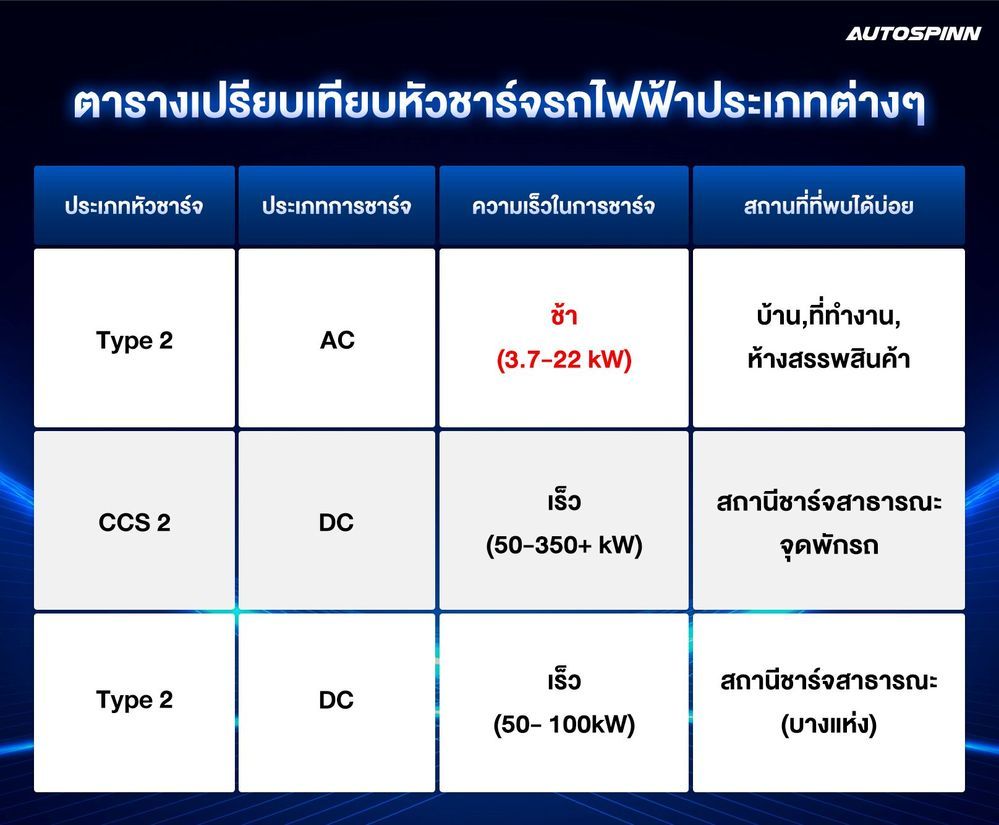 AUTOSPINN

ตารางเปรียบเทียบหัวชาร์จรถไฟฟ้าประเภทต่างๆ

| ประเภทหัวชาร์จ | ประเภทการชาร์จ | ความเร็วในการชาร์จ | สถานที่ที่พบได้บ่อย |
|---|---|---|---|
| Type 2 | AC | ช้า (3.7-22 kW) | บ้าน,ที่ทำงาน, ห้างสรรพสินค้า |
| CCS 2 | DC | เร็ว (50-350+ kW) | สถานีชาร์จสาธารณะ จุดพักรถ |
| Type 2 | DC | เร็ว (50- 100kW) | สถานีชาร์จสาธารณะ (บางแห่ง) |